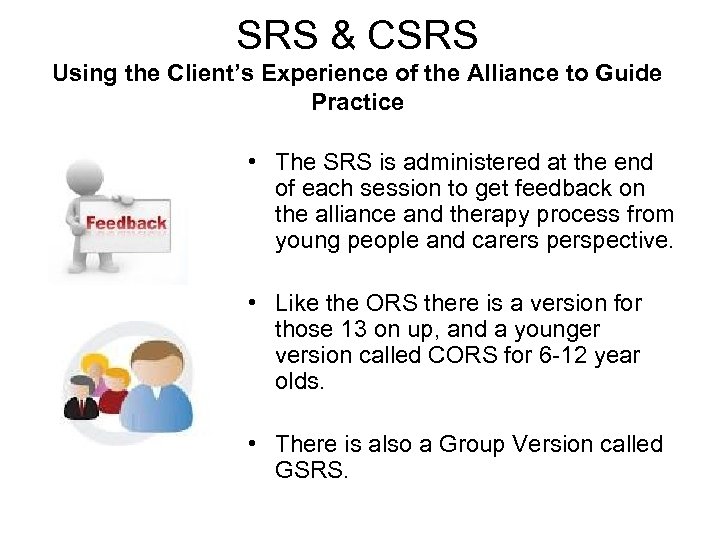 SRS & CSRS

Using the Client's Experience of the Alliance to Guide Practice

Feedback

• The SRS is administered at the end of each session to get feedback on the alliance and therapy process from young people and carers perspective.

• Like the ORS there is a version for those 13 on up, and a younger version called CORS for 6-12 year olds.

• There is also a Group Version called GSRS.